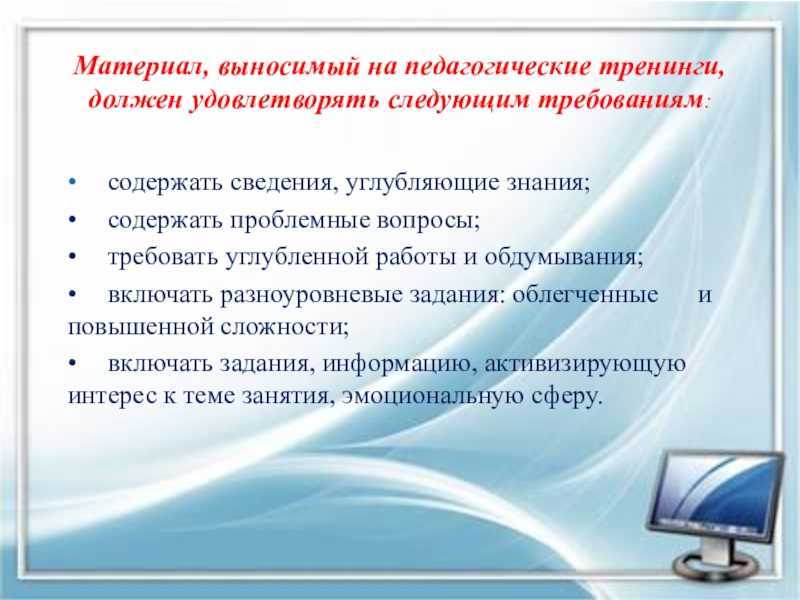 Материал, выносимый на педагогические тренинги, должен удовлетворять следующим требованиям:

• содержать сведения, углубляющие знания;
• содержать проблемные вопросы;
• требовать углубленной работы и обдумывания;
• включать разноуровневые задания: облегченные и повышенной сложности;
• включать задания, информацию, активизирующую интерес к теме занятия, эмоциональную сферу.